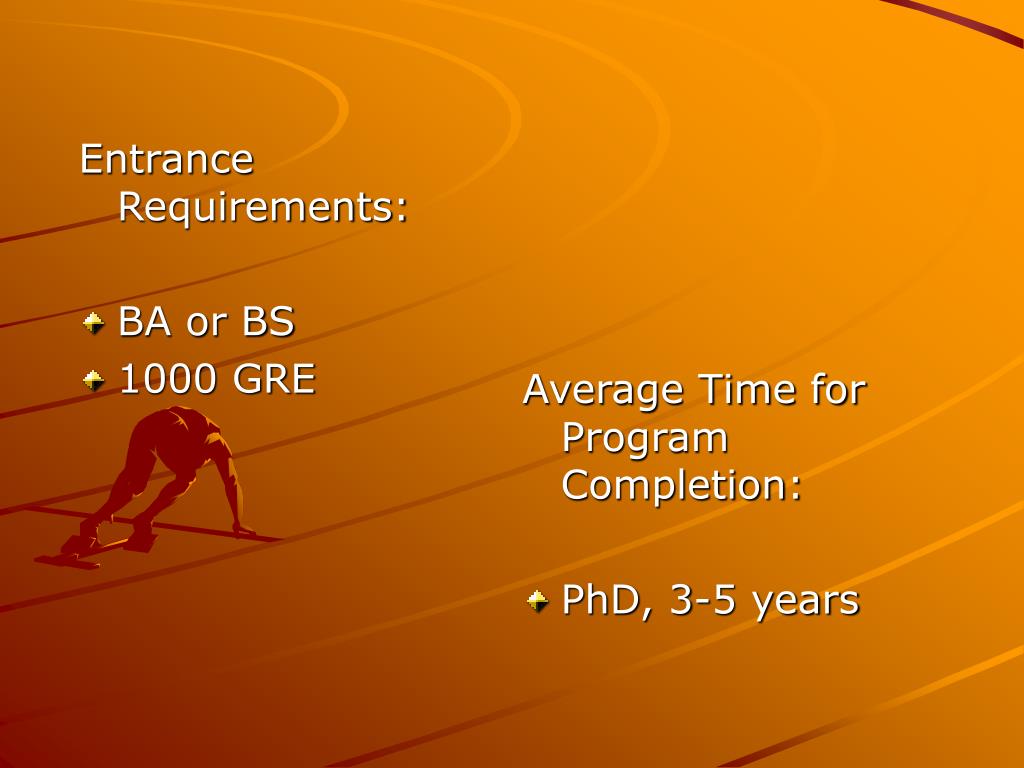 Entrance Requirements:

BA or BS
1000 GRE

Average Time for Program Completion:

PhD, 3-5 years